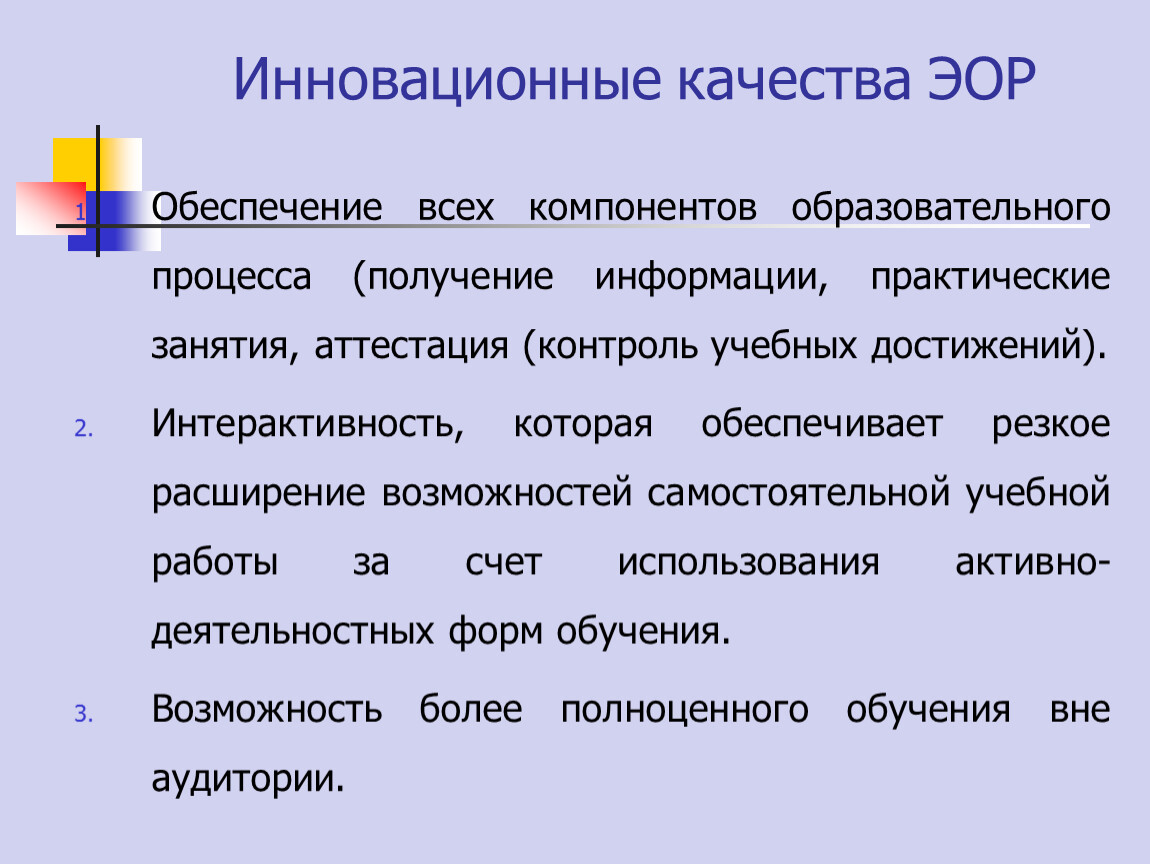 Инновационные качества ЭОР

1. Обеспечение всех компонентов образовательного процесса (получение информации, практические занятия, аттестация (контроль учебных достижений).

2. Интерактивность, которая обеспечивает резкое расширение возможностей самостоятельной учебной работы за счет использования активно-деятельностных форм обучения.

3. Возможность более полноценного обучения вне аудитории.